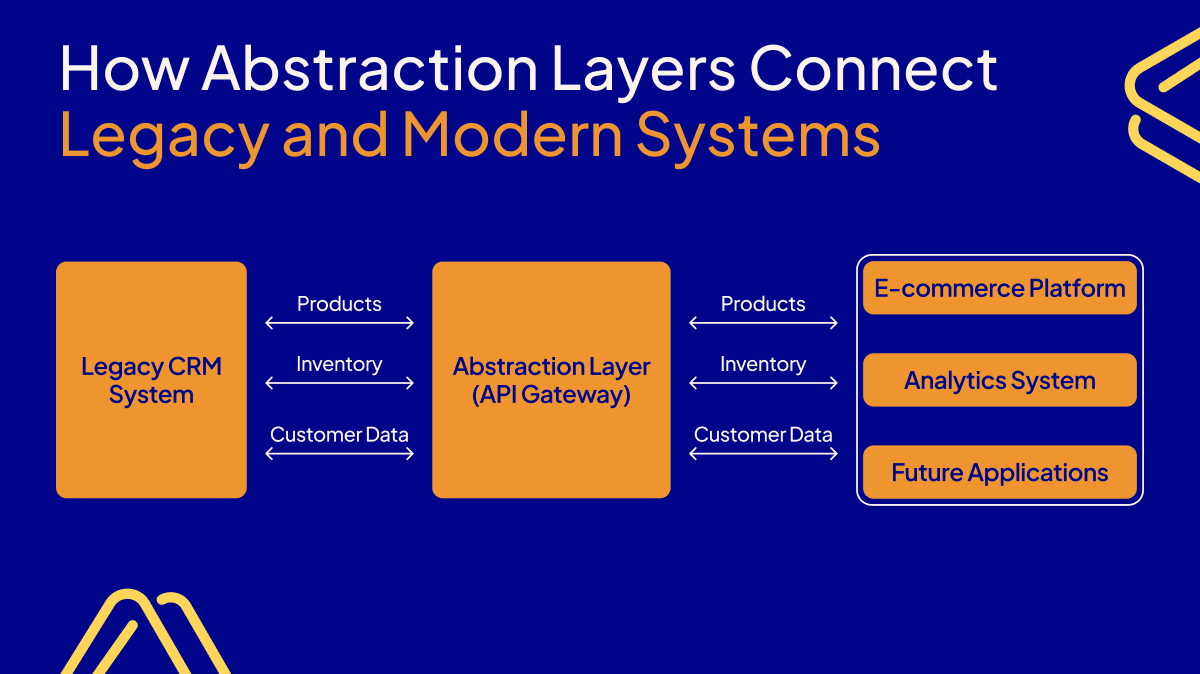 How Abstraction Layers Connect
Legacy and Modern Systems

Legacy CRM System

Products

Inventory

Customer Data

Abstraction Layer (API Gateway)

Products

Inventory

Customer Data

E-commerce Platform

Analytics System

Future Applications